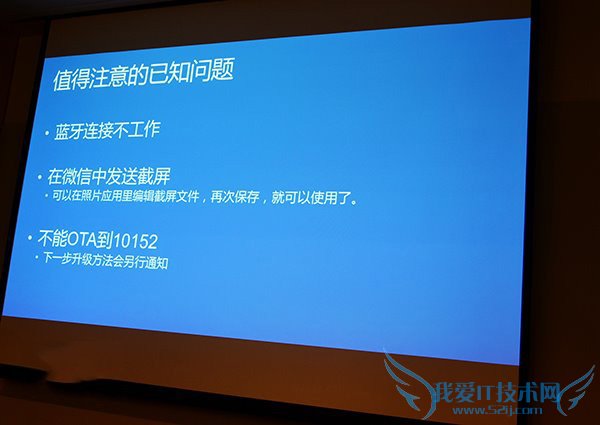 值得注意的已知问题

• 蓝牙连接不工作

• 在微信中发送截屏
• 可以在照片应用里编辑截屏文件，再次保存，就可以使用了。

• 不能OTA到10152
• 下一步升级方法会另行通知

我爱IT技术网
www.52ij.com